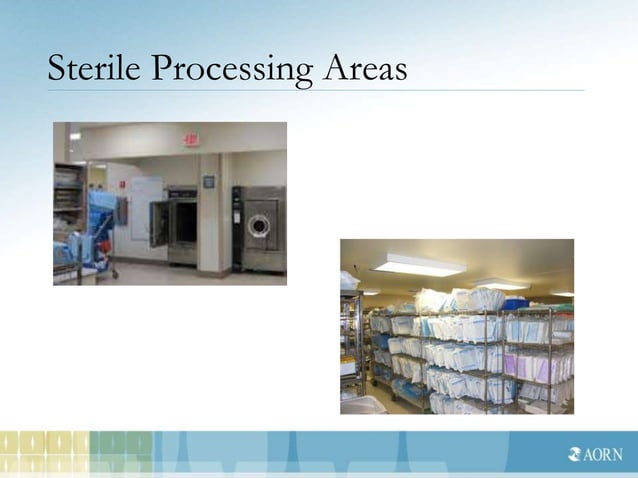 Sterile Processing Areas

AORN